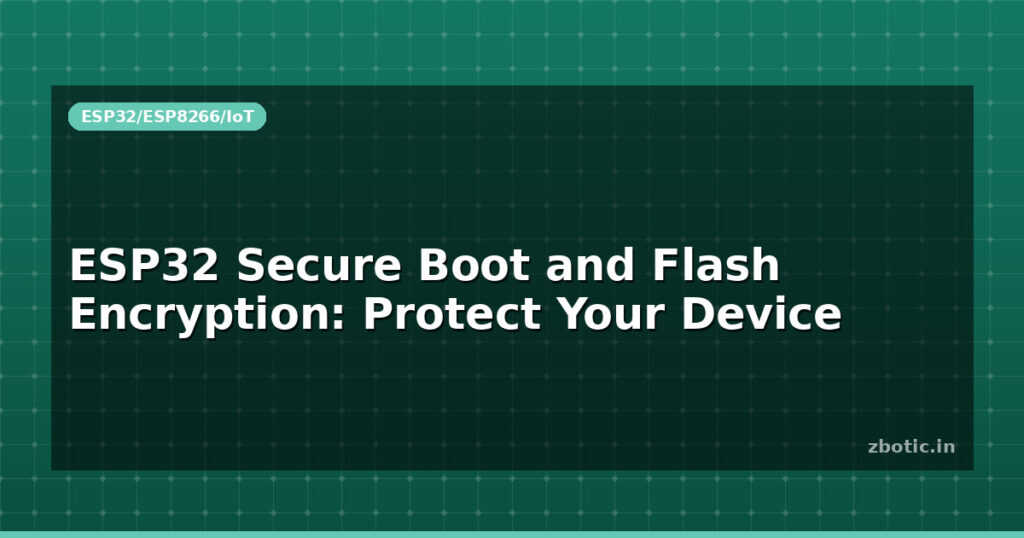 ESP32/ESP8266/IoT

ESP32 Secure Boot and Flash Encryption: Protect Your Device

zbotic.in